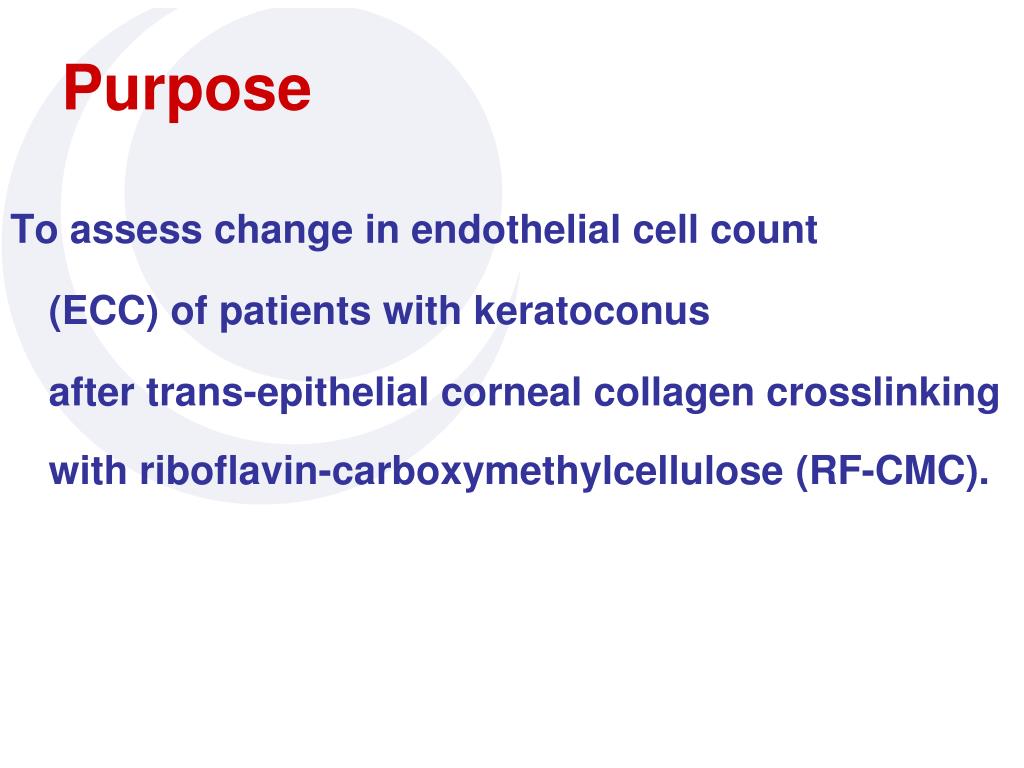 Purpose

To assess change in endothelial cell count (ECC) of patients with keratoconus after trans-epithelial corneal collagen crosslinking with riboflavin-carboxymethylcellulose (RF-CMC).